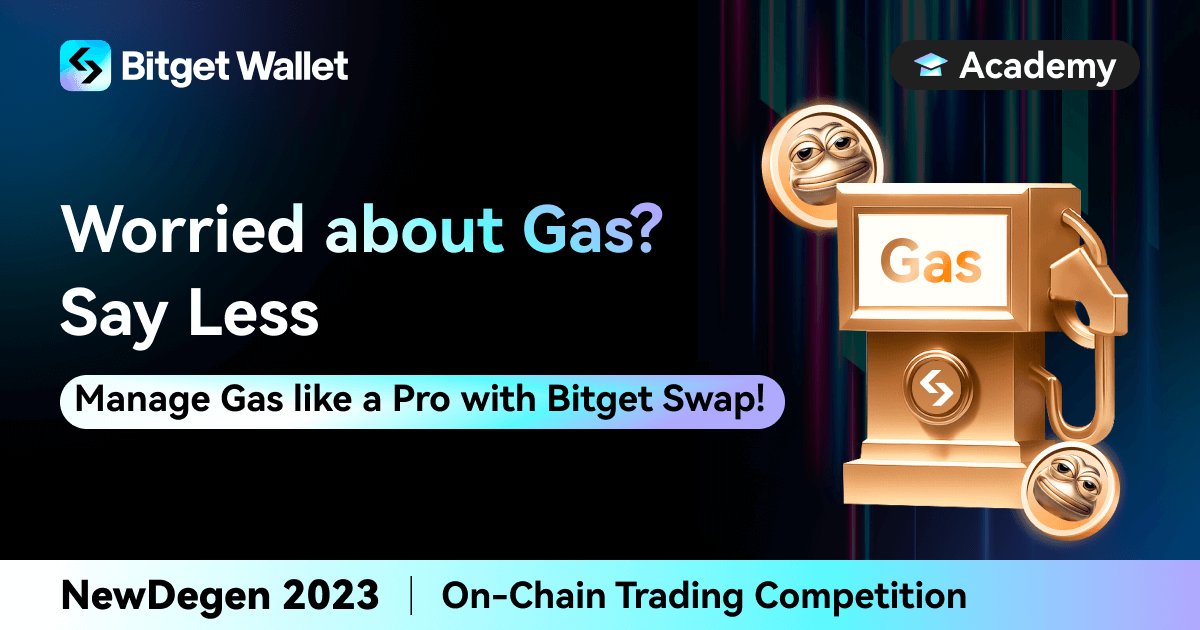 Bitget Wallet

Academy

Worried about Gas?
Say Less

Manage Gas like a Pro with Bitget Swap!

Gas

NewDegen 2023 | On-Chain Trading Competition